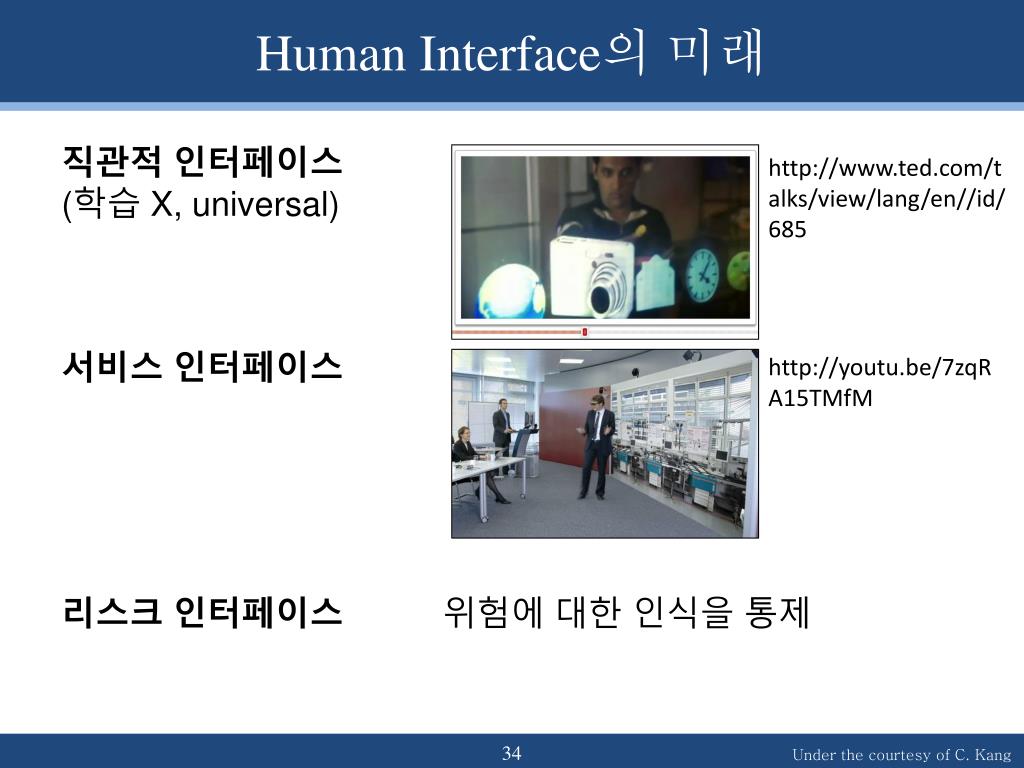 Human Interface의 미래

직관적 인터페이스
(학습 X, universal)

http://www.ted.com/talks/view/lang/en//id/685

서비스 인터페이스

http://youtu.be/7zqRA15TMfM

리스크 인터페이스

위험에 대한 인식을 통제

34

Under the courtesy of C. Kang